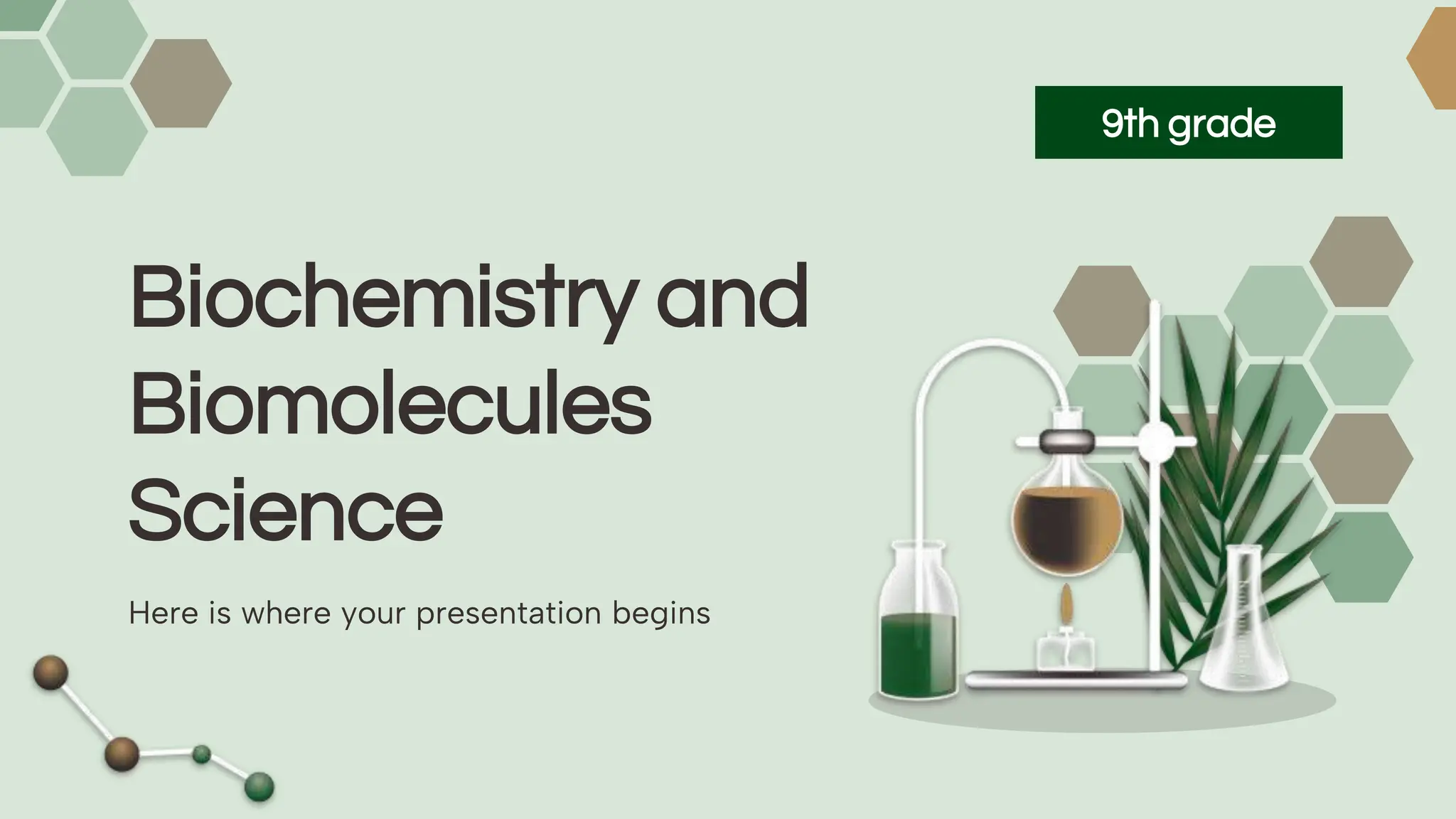 9th grade

Biochemistry and Biomolecules Science

Here is where your presentation begins